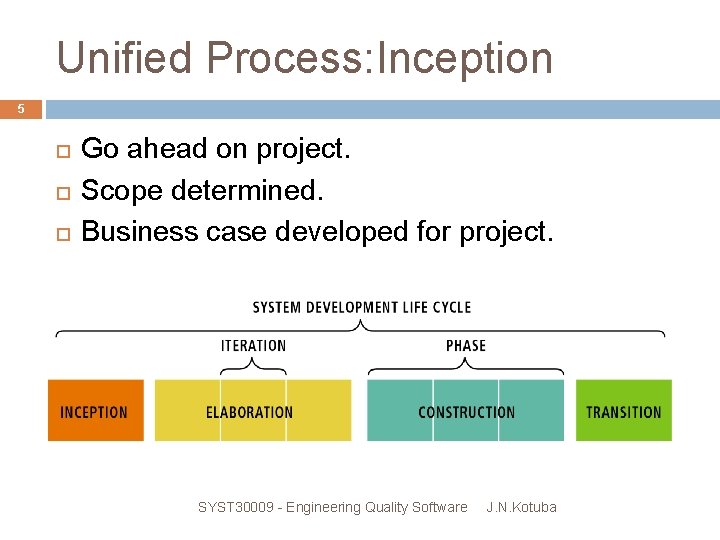 Unified Process:Inception

5

Go ahead on project.
Scope determined.
Business case developed for project.

SYSTEM DEVELOPMENT LIFE CYCLE

ITERATION

PHASE

INCEPTION

ELABORATION

CONSTRUCTION

TRANSITION

SYST30009 - Engineering Quality Software J.N.Kotuba